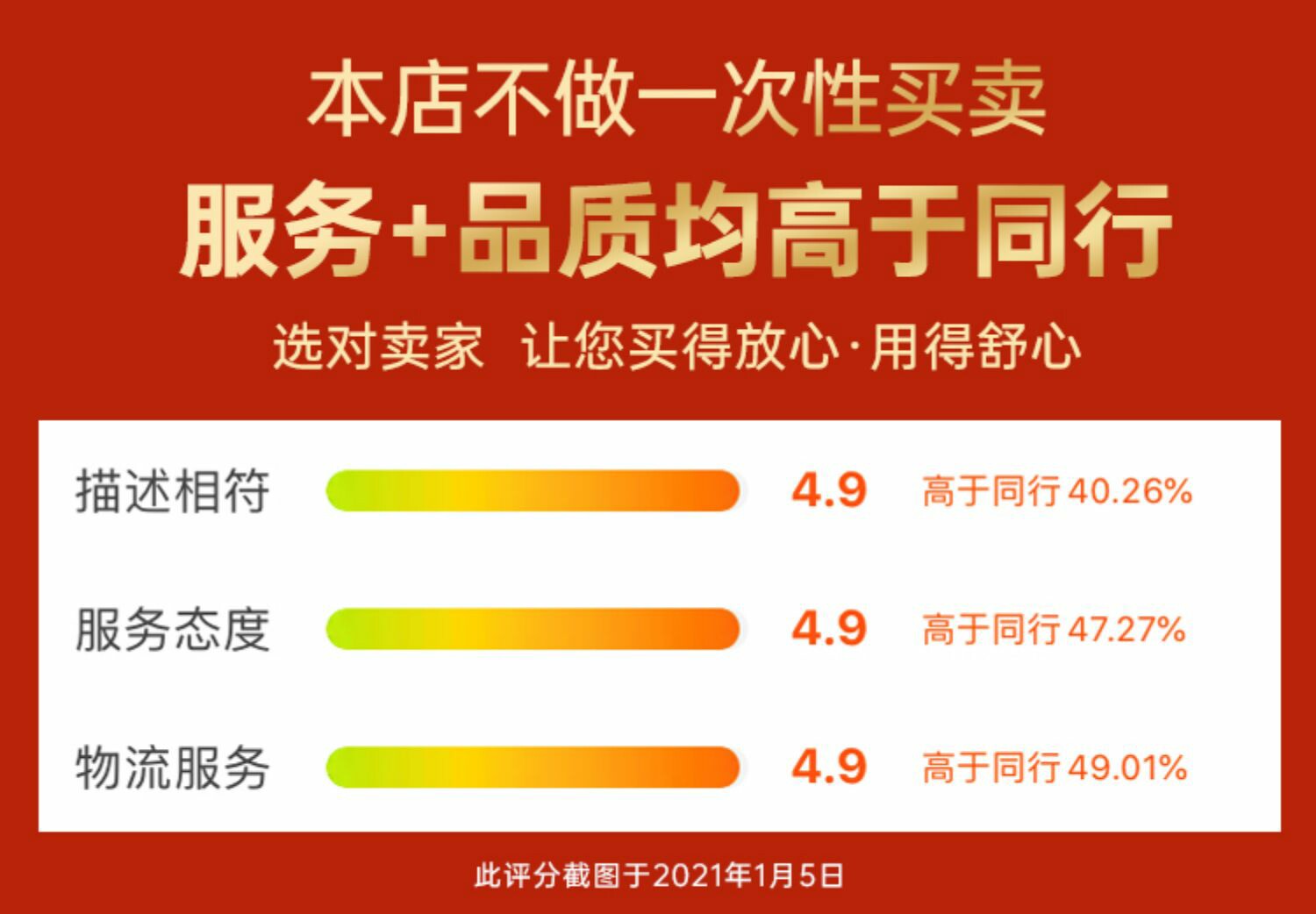 本店不做一次性买卖

服务+品质均高于同行

选对卖家 让您买得放心·用得舒心

描述相符 4.9 高于同行 40.26%

服务态度 4.9 高于同行 47.27%

物流服务 4.9 高于同行 49.01%

此评分截图于2021年1月5日